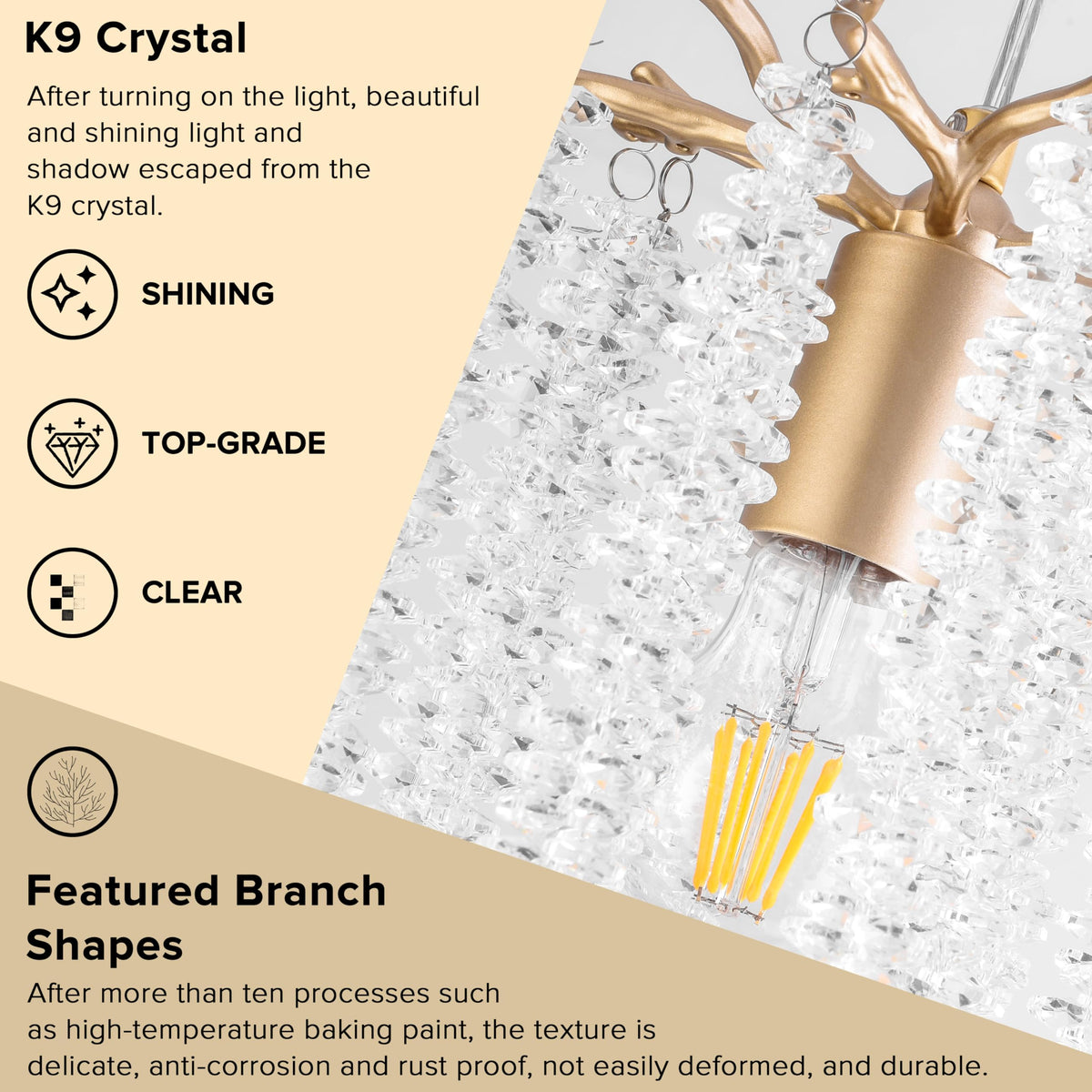 K9 Crystal

After turning on the light, beautiful and shining light and shadow escaped from the K9 crystal.

SHINING

TOP-GRADE

CLEAR

Featured Branch Shapes

After more than ten processes such as high-temperature baking paint, the texture is delicate, anti-corrosion and rust proof, not easily deformed, and durable.